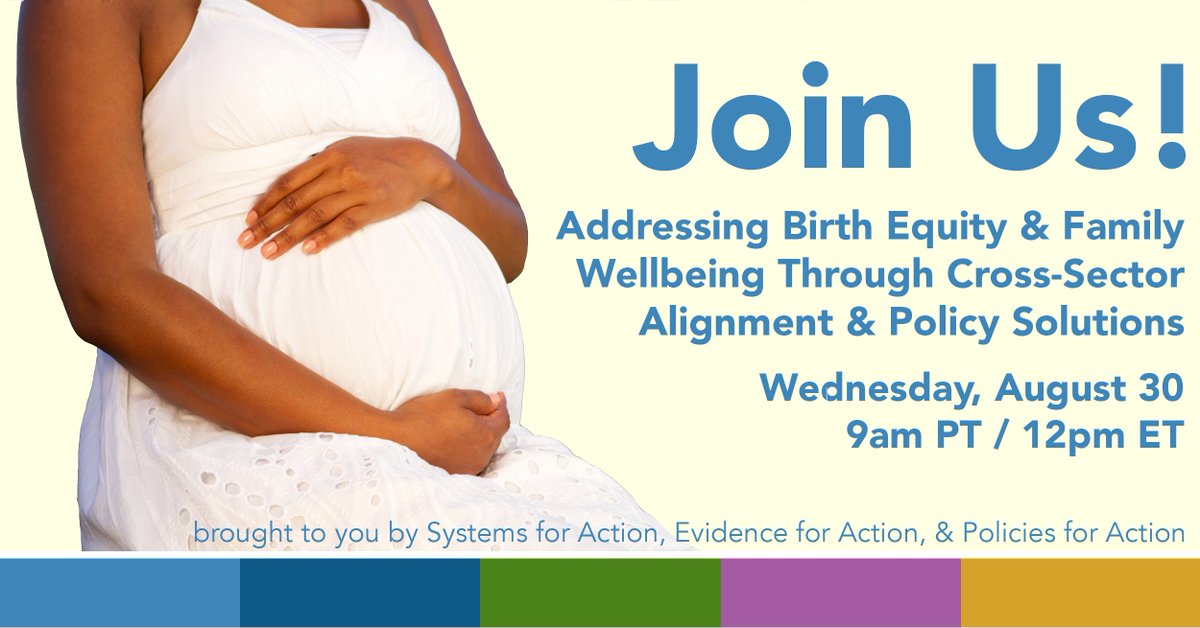 Join Us!

Addressing Birth Equity & Family Wellbeing Through Cross-Sector Alignment & Policy Solutions

Wednesday, August 30
9am PT / 12pm ET

brought to you by Systems for Action, Evidence for Action, & Policies for Action